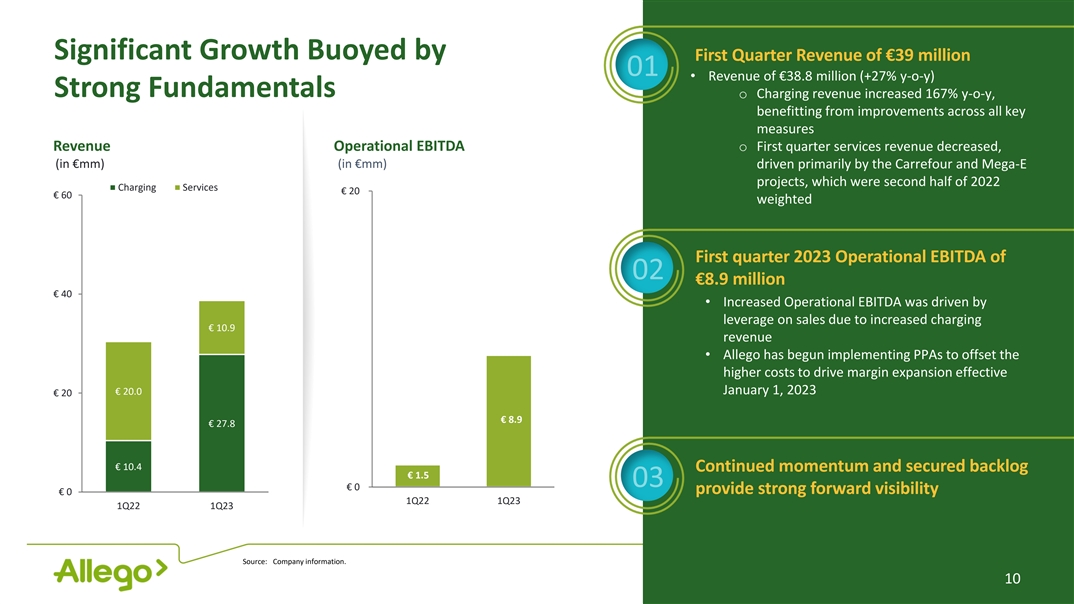 Significant Growth Buoyed by Strong Fundamentals

Revenue
(in €mm)

Charging Services

€ 60
€ 40
€ 20
€ 0

€ 10.9
€ 20.0
€ 27.8
€ 10.4

1Q22 1Q23

Operational EBITDA
(in €mm)

€ 20
€ 0

€ 8.9
€ 1.5

1Q22 1Q23

01
First Quarter Revenue of €39 million
• Revenue of €38.8 million (+27% y-o-y)
o Charging revenue increased 167% y-o-y, benefitting from improvements across all key measures
o First quarter services revenue decreased, driven primarily by the Carrefour and Mega-E projects, which were second half of 2022 weighted

02
First quarter 2023 Operational EBITDA of €8.9 million
• Increased Operational EBITDA was driven by leverage on sales due to increased charging revenue
• Allego has begun implementing PPAs to offset the higher costs to drive margin expansion effective January 1, 2023

03
Continued momentum and secured backlog provide strong forward visibility

Allego>

Source: Company information.

10